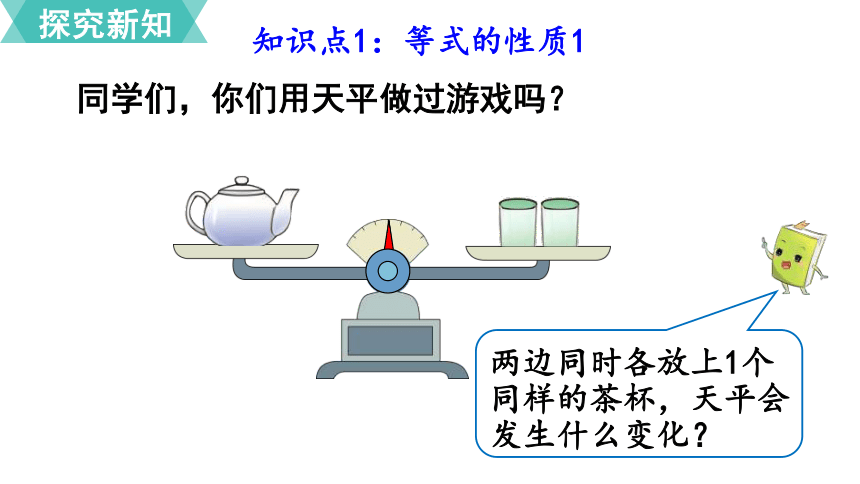 探究新知

知识点1：等式的性质1

同学们，你们用天平做过游戏吗？

两边同时各放上1个同样的茶杯，天平会发生什么变化？